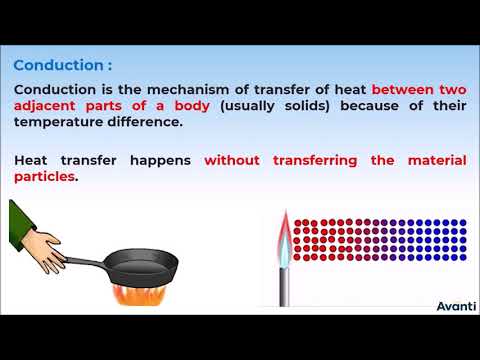 Conduction :

Conduction is the mechanism of transfer of heat between two adjacent parts of a body (usually solids) because of their temperature difference.

Heat transfer happens without transferring the material particles.

Avanti